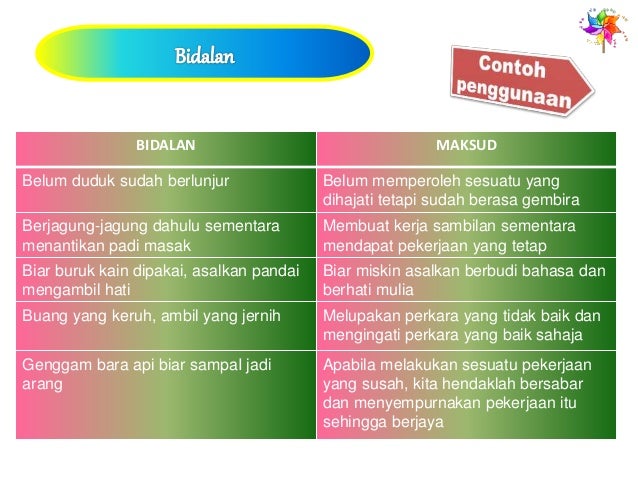 Bidalan

Contoh penggunaan

| BIDALAN | MAKSUD |
|---|---|
| Belum duduk sudah berlunjur | Belum memperoleh sesuatu yang dihajati tetapi sudah berasa gembira |
| Berjagung-jagung dahulu sementara menantikan padi masak | Membuat kerja sambilan sementara mendapat pekerjaan yang tetap |
| Biar buruk kain dipakai, asalkan pandai mengambil hati | Biar miskin asalkan berbudi bahasa dan berhati mulia |
| Buang yang keruh, ambil yang jernih | Melupakan perkara yang tidak baik dan mengingati perkara yang baik sahaja |
| Genggam bara api biar sampal jadi arang | Apabila melakukan sesuatu pekerjaan yang susah, kita hendaklah bersabar dan menyempurnakan pekerjaan itu sehingga berjaya |